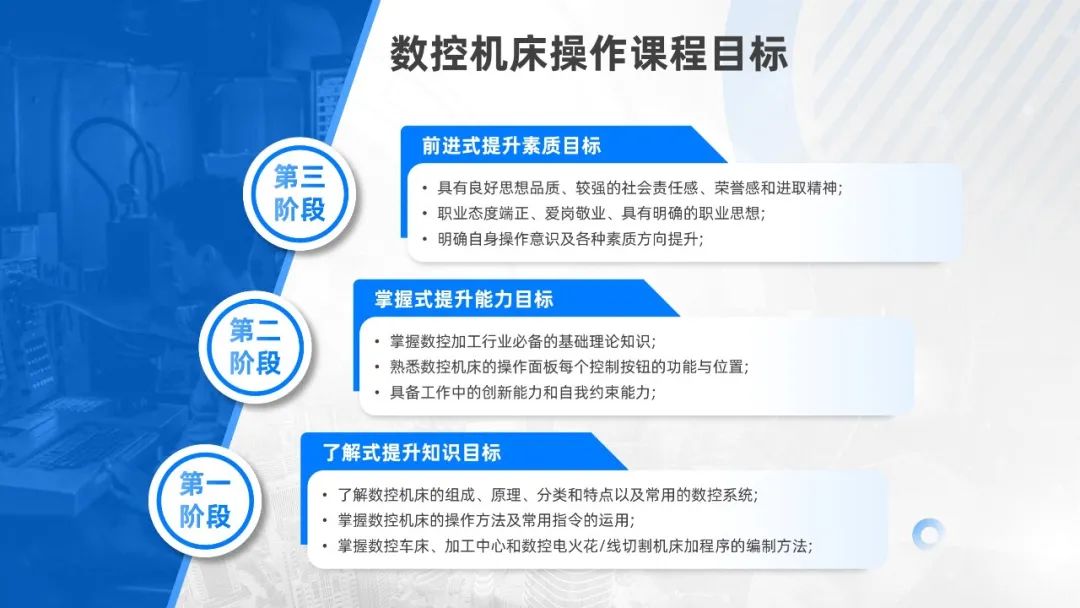 数控机床操作课程目标

第三阶段

前进式提升素质目标

• 具有良好思想品质、较强的社会责任感、荣誉感和进取精神;
• 职业态度端正、爱岗敬业、具有明确的职业思想;
• 明确自身操作意识及各种素质方向提升;

第二阶段

掌握式提升能力目标

• 掌握数控加工行业必备的基础理论知识;
• 熟悉数控机床的操作面板每个控制按钮的功能与位置;
• 具备工作中的创新能力和自我约束能力;

第一阶段

了解式提升知识目标

• 了解数控机床的组成、原理、分类和特点以及常用的数控系统;
• 掌握数控机床的操作方法及常用指令的运用;
• 掌握数控车床、加工中心和数控电火花/线切割机床加程序的编制方法;